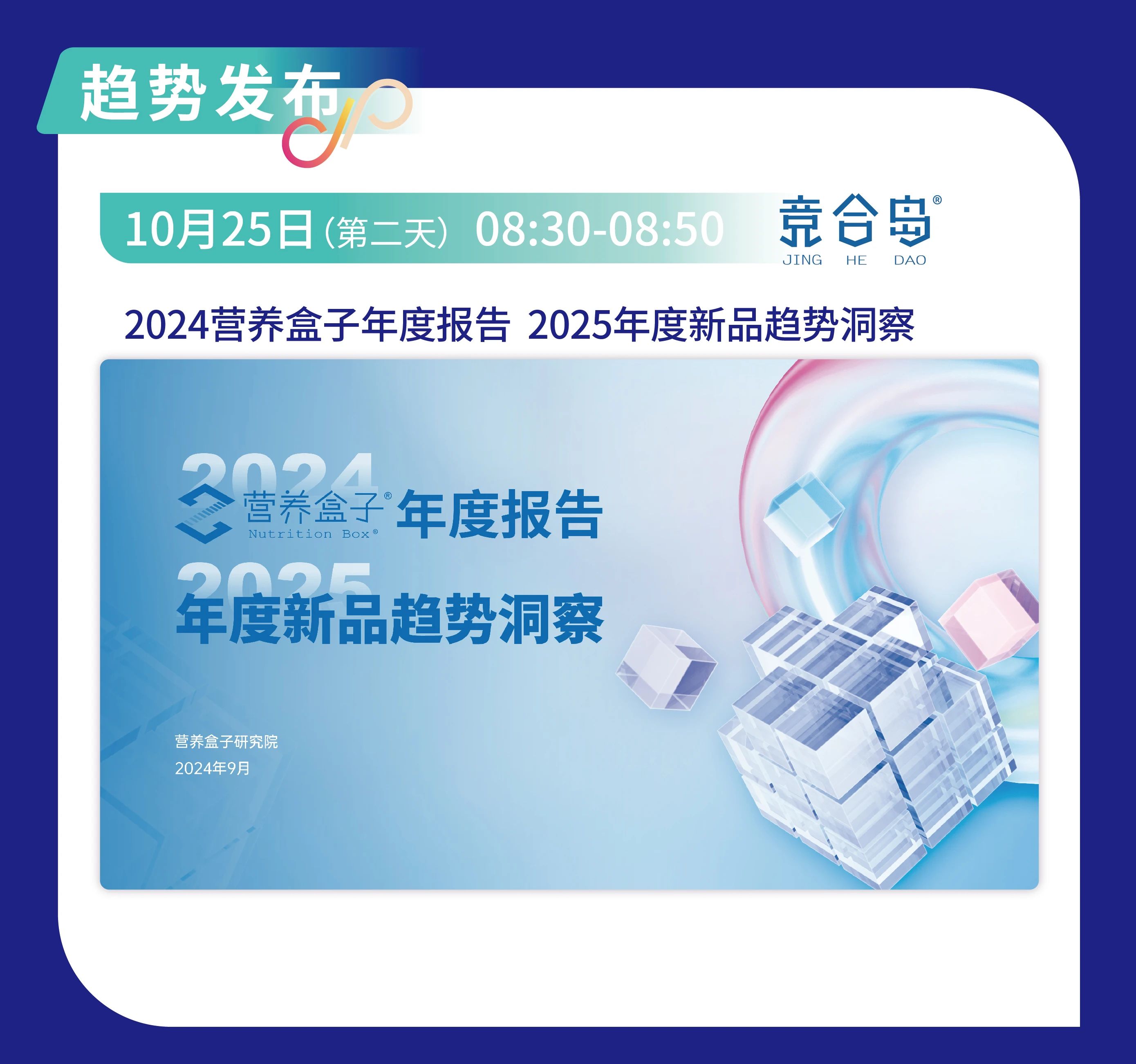 趋势发布

10月25日（第二天） 08:30-08:50

竞合岛®
JING HE DAO

2024营养盒子年度报告 2025年度新品趋势洞察

2024
营养盒子®
Nutrition Box®
年度报告
2025
年度新品趋势洞察

营养盒子研究院
2024年9月